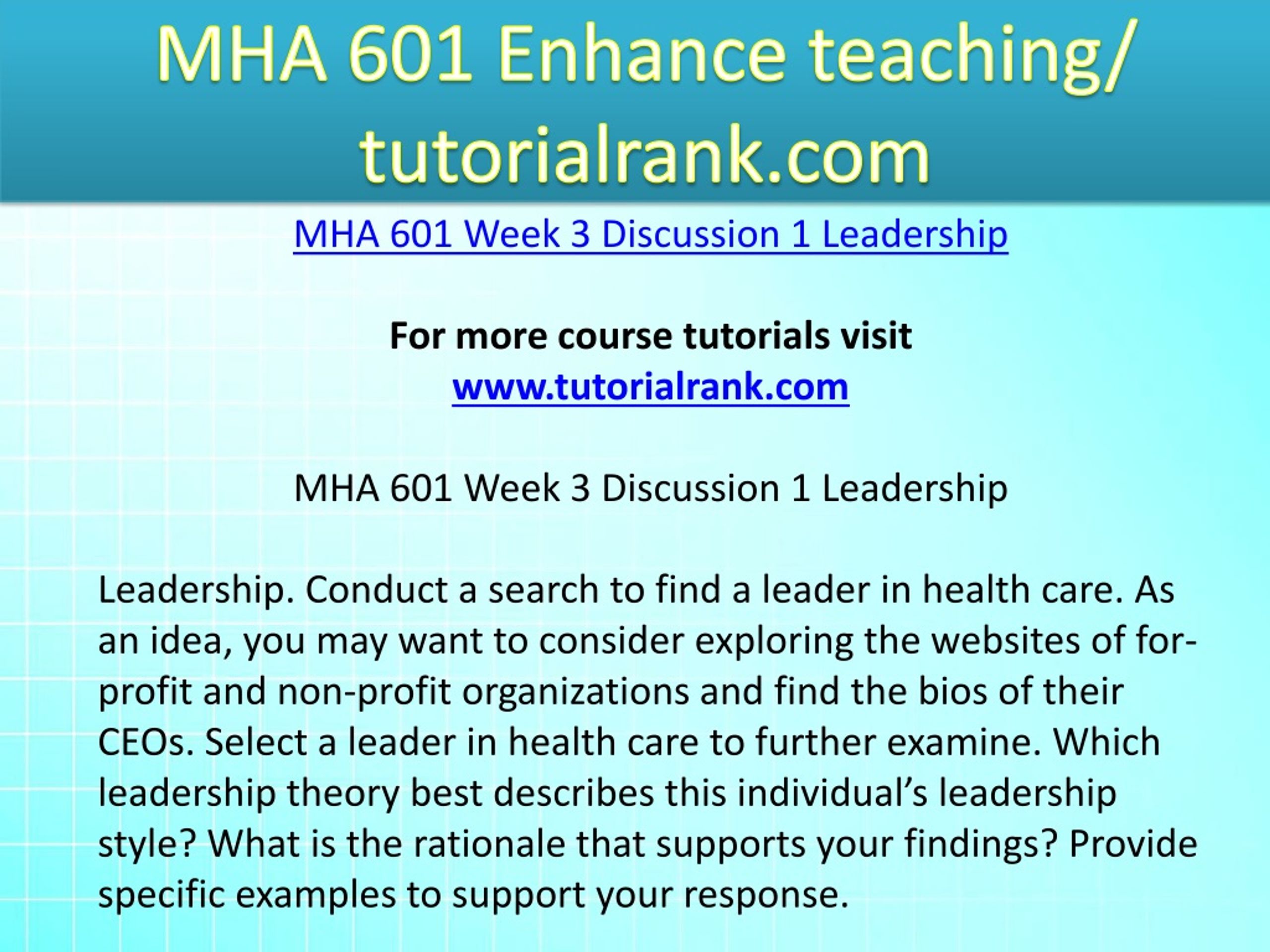 MHA 601 Enhance teaching/ tutorialrank.com

MHA 601 Week 3 Discussion 1 Leadership

For more course tutorials visit
www.tutorialrank.com

MHA 601 Week 3 Discussion 1 Leadership

Leadership. Conduct a search to find a leader in health care. As an idea, you may want to consider exploring the websites of for-profit and non-profit organizations and find the bios of their CEOs. Select a leader in health care to further examine. Which leadership theory best describes this individual's leadership style? What is the rationale that supports your findings? Provide specific examples to support your response.